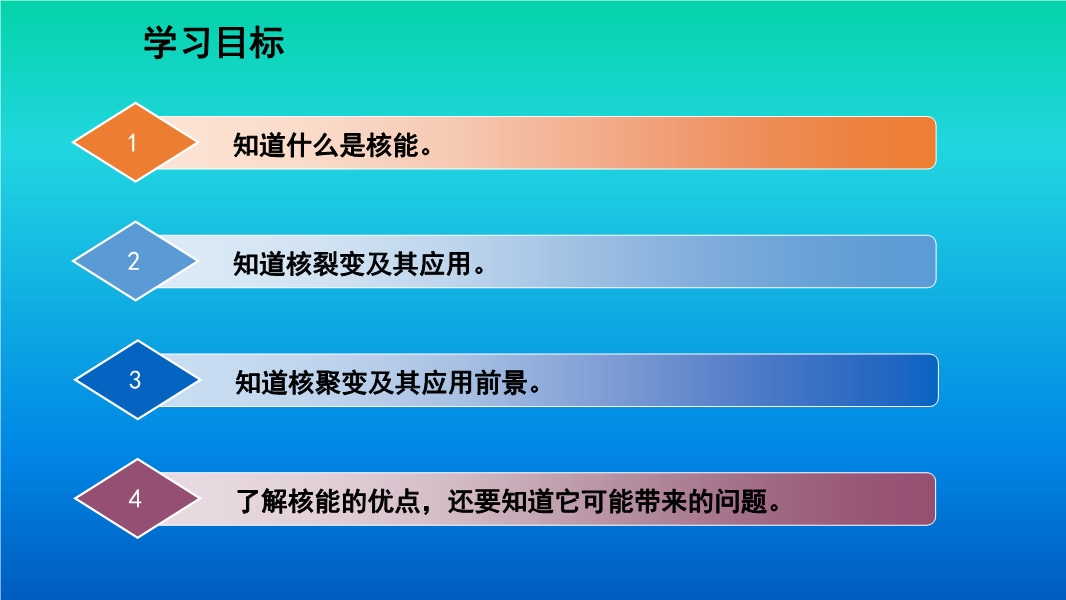 学习目标

1 知道什么是核能。

2 知道核裂变及其应用。

3 知道核聚变及其应用前景。

4 了解核能的优点，还要知道它可能带来的问题。